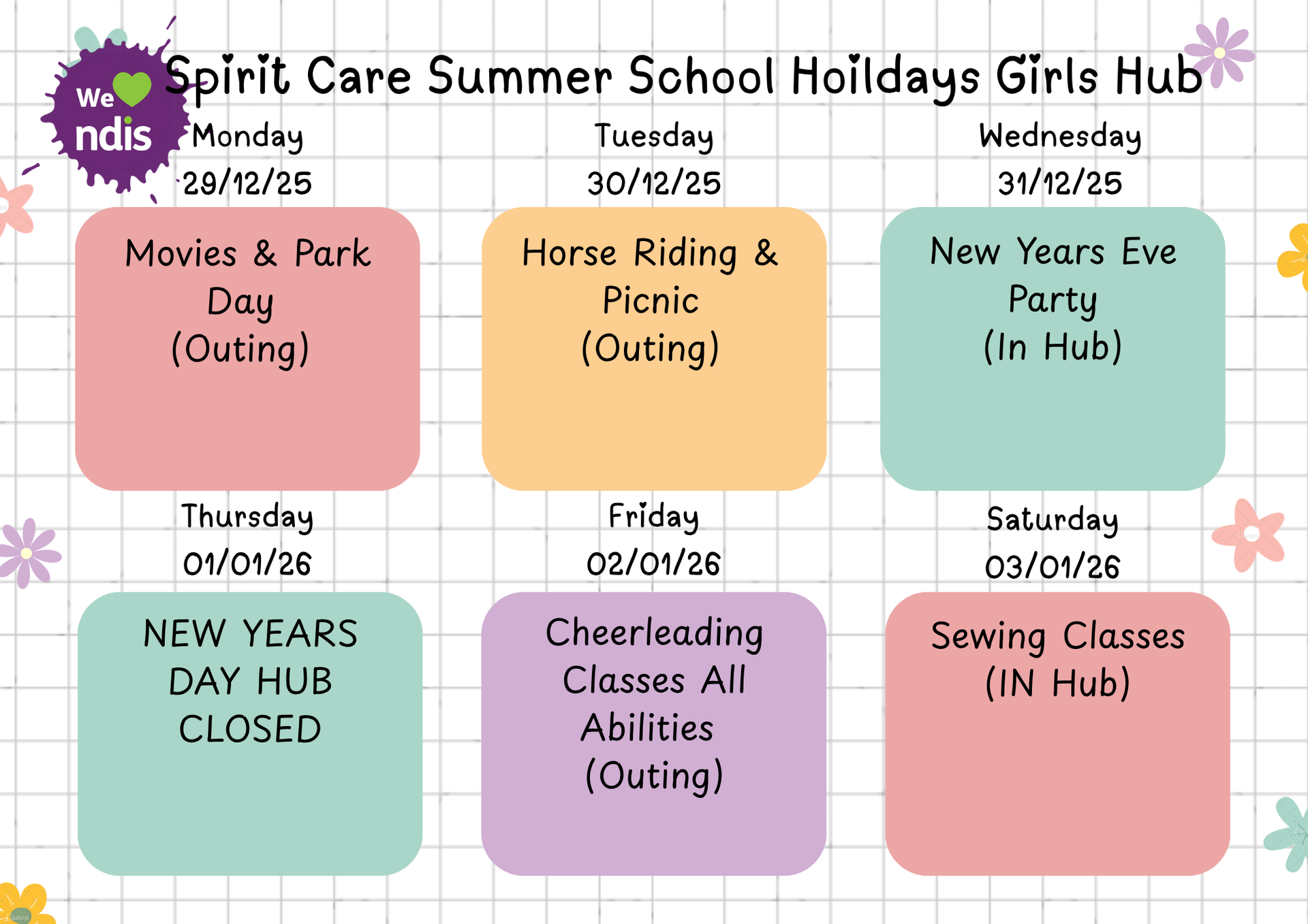 We ndis

Spirit Care Summer School Hoildays Girls Hub

Monday
29/12/25

Movies & Park Day
(Outing)

Tuesday
30/12/25

Horse Riding & Picnic
(Outing)

Wednesday
31/12/25

New Years Eve Party
(In Hub)

Thursday
01/01/26

NEW YEARS DAY HUB CLOSED

Friday
02/01/26

Cheerleading Classes All Abilities
(Outing)

Saturday
03/01/26

Sewing Classes
(IN Hub)